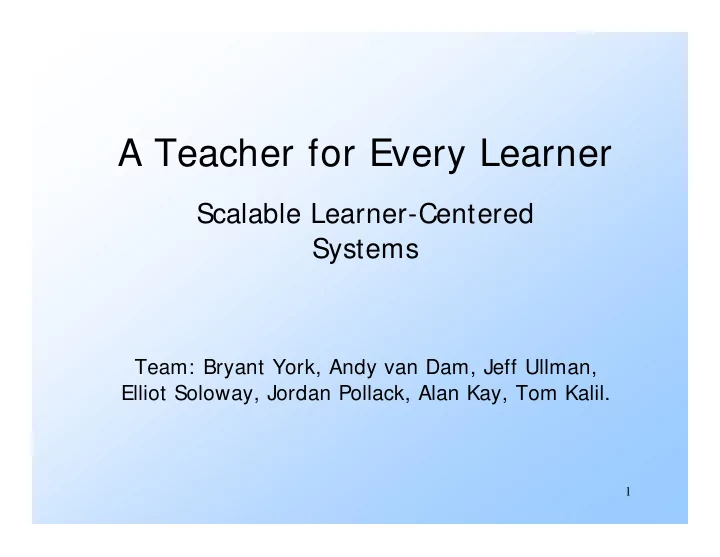 A Teacher for Every Learner

Scalable Learner-Centered Systems

Team: Bryant York, Andy van Dam, Jeff Ullman, Elliot Soloway, Jordan Pollack, Alan Kay, Tom Kalil.

1